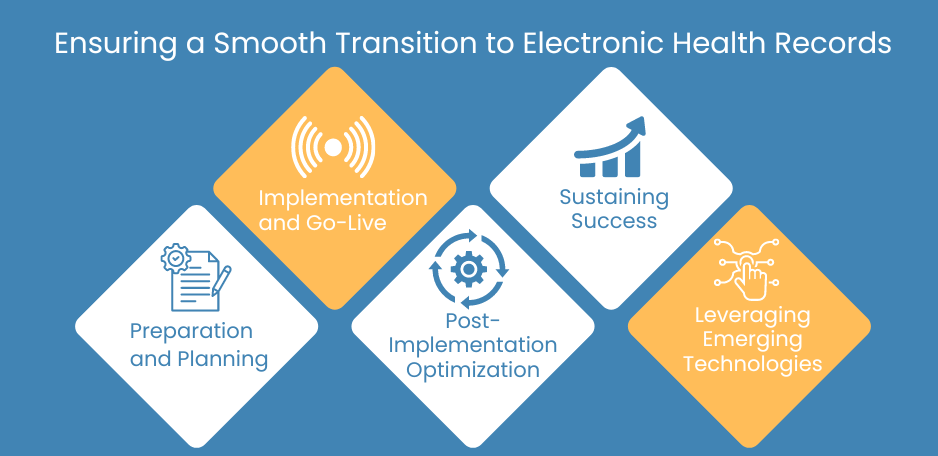 Ensuring a Smooth Transition to Electronic Health Records

Preparation and Planning

Implementation and Go-Live

Post-Implementation Optimization

Sustaining Success

Leveraging Emerging Technologies